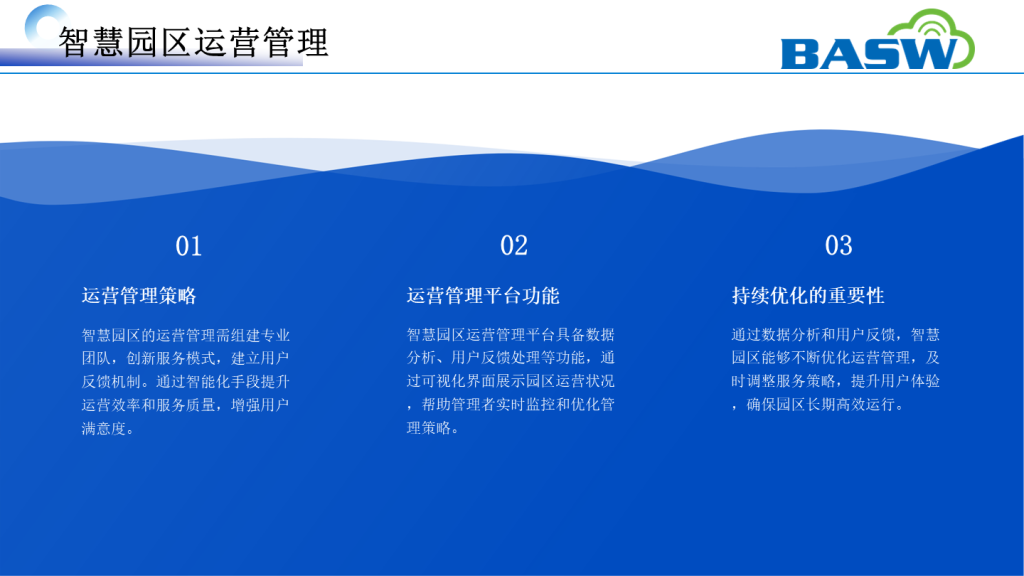 智慧园区运营管理

BASW

01

运营管理策略

智慧园区的运营管理需组建专业团队，创新服务模式，建立用户反馈机制。通过智能化手段提升运营效率和服务质量，增强用户满意度。

02

运营管理平台功能

智慧园区运营管理平台具备数据分析、用户反馈处理等功能，通过可视化界面展示园区运营状况，帮助管理者实时监控和优化管理策略。

03

持续优化的重要性

通过数据分析和用户反馈，智慧园区能够不断优化运营管理，及时调整服务策略，提升用户体验，确保园区长期高效运行。